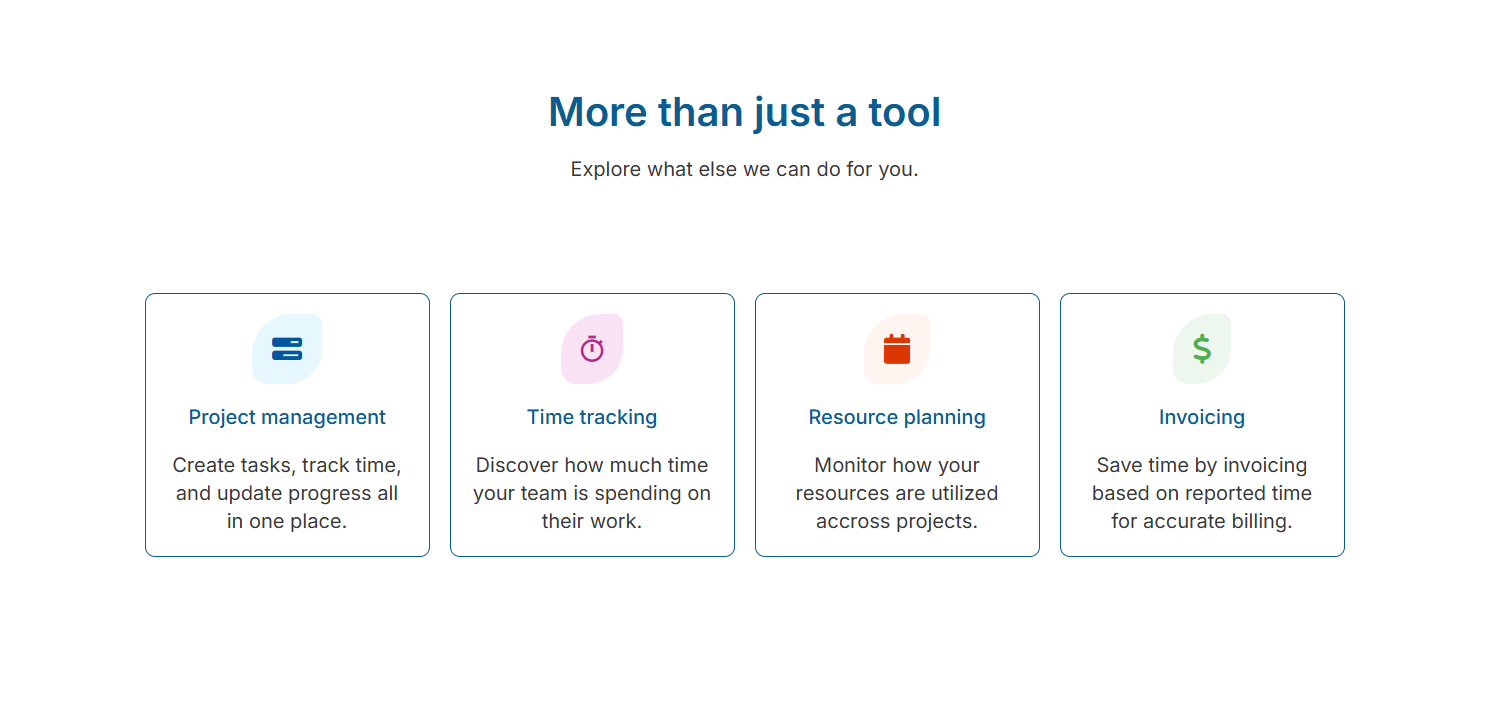 More than just a tool

Explore what else we can do for you.

Project management

Create tasks, track time, and update progress all in one place.

Time tracking

Discover how much time your team is spending on their work.

Resource planning

Monitor how your resources are utilized accross projects.

Invoicing

Save time by invoicing based on reported time for accurate billing.